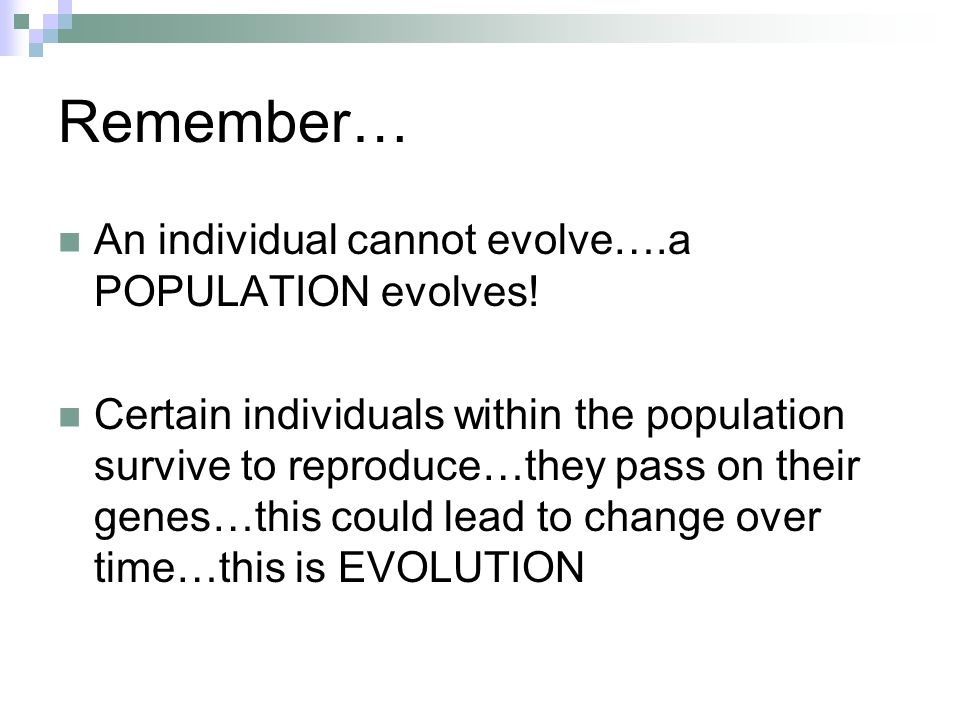 Remember…

An individual cannot evolve….a POPULATION evolves!

Certain individuals within the population survive to reproduce…they pass on their genes…this could lead to change over time…this is EVOLUTION